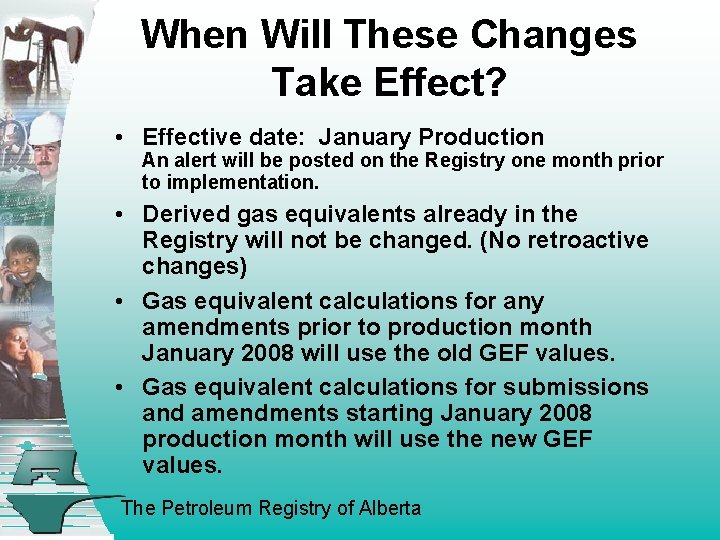 When Will These Changes Take Effect?

• Effective date: January Production
An alert will be posted on the Registry one month prior to implementation.

• Derived gas equivalents already in the Registry will not be changed. (No retroactive changes)

• Gas equivalent calculations for any amendments prior to production month January 2008 will use the old GEF values.

• Gas equivalent calculations for submissions and amendments starting January 2008 production month will use the new GEF values.

The Petroleum Registry of Alberta